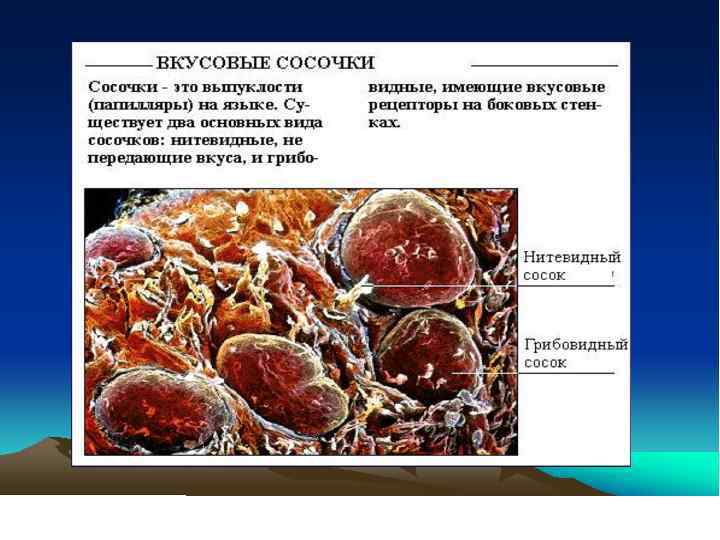 ВКУСОВЫЕ СОСОЧКИ

Сосочки - это выпуклости (папилляры) на языке. Существует два основных вида сосочков: нитевидные, не передающие вкуса, и грибовидные, имеющие вкусовые рецепторы на боковых стенках.

Нитевидный сосок

Грибовидный сосок